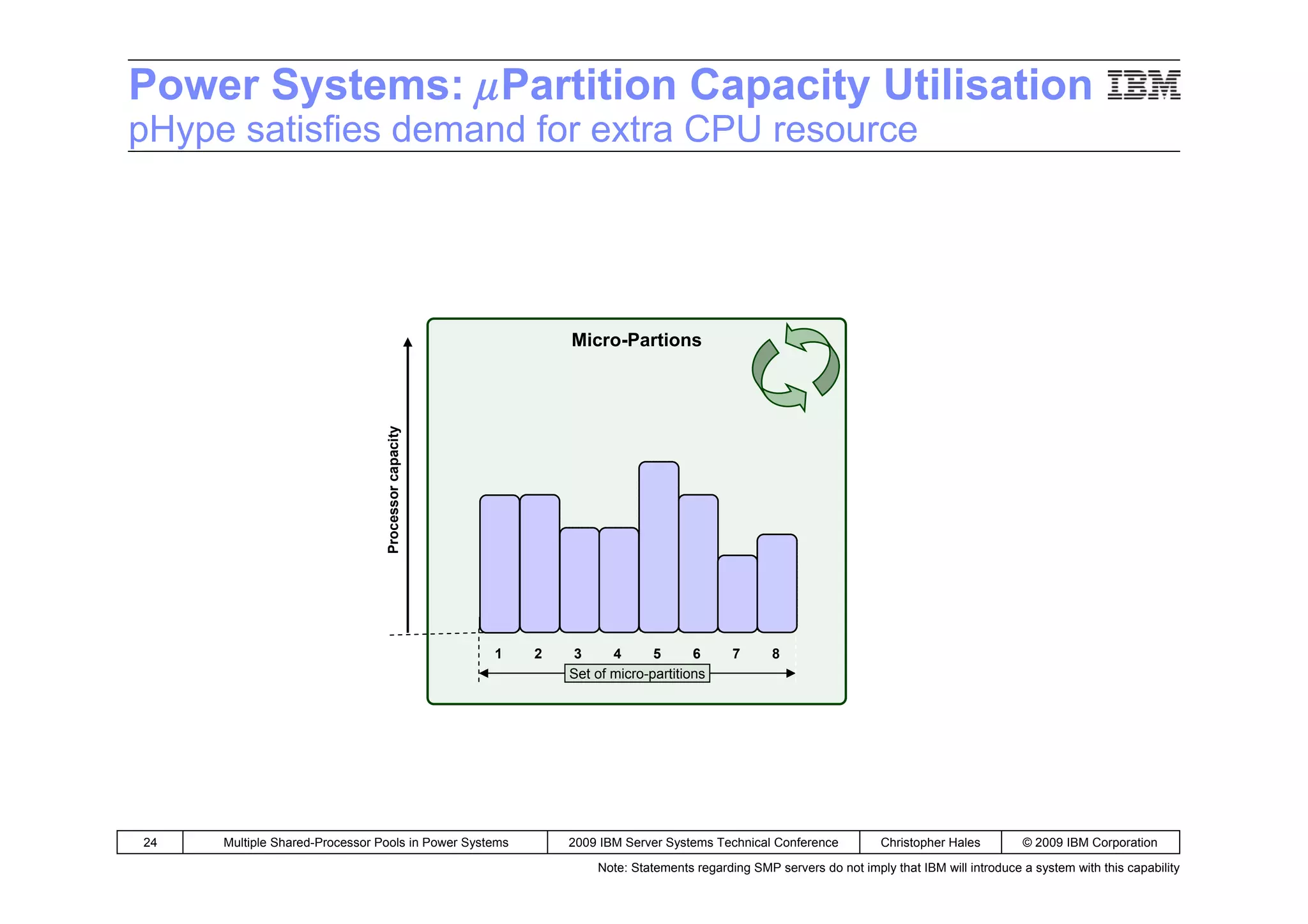 Power Systems: $\mu$Partition Capacity Utilisation IBM
pHype satisfies demand for extra CPU resource

Micro-Partions

Processor capacity

1 2 3 4 5 6 7 8

Set of micro-partitions

| 24 | Multiple Shared-Processor Pools in Power Systems | 2009 IBM Server Systems Technical Conference | Christopher Hales | © 2009 IBM Corporation |
|---|---|---|---|---|

Note: Statements regarding SMP servers do not imply that IBM will introduce a system with this capability